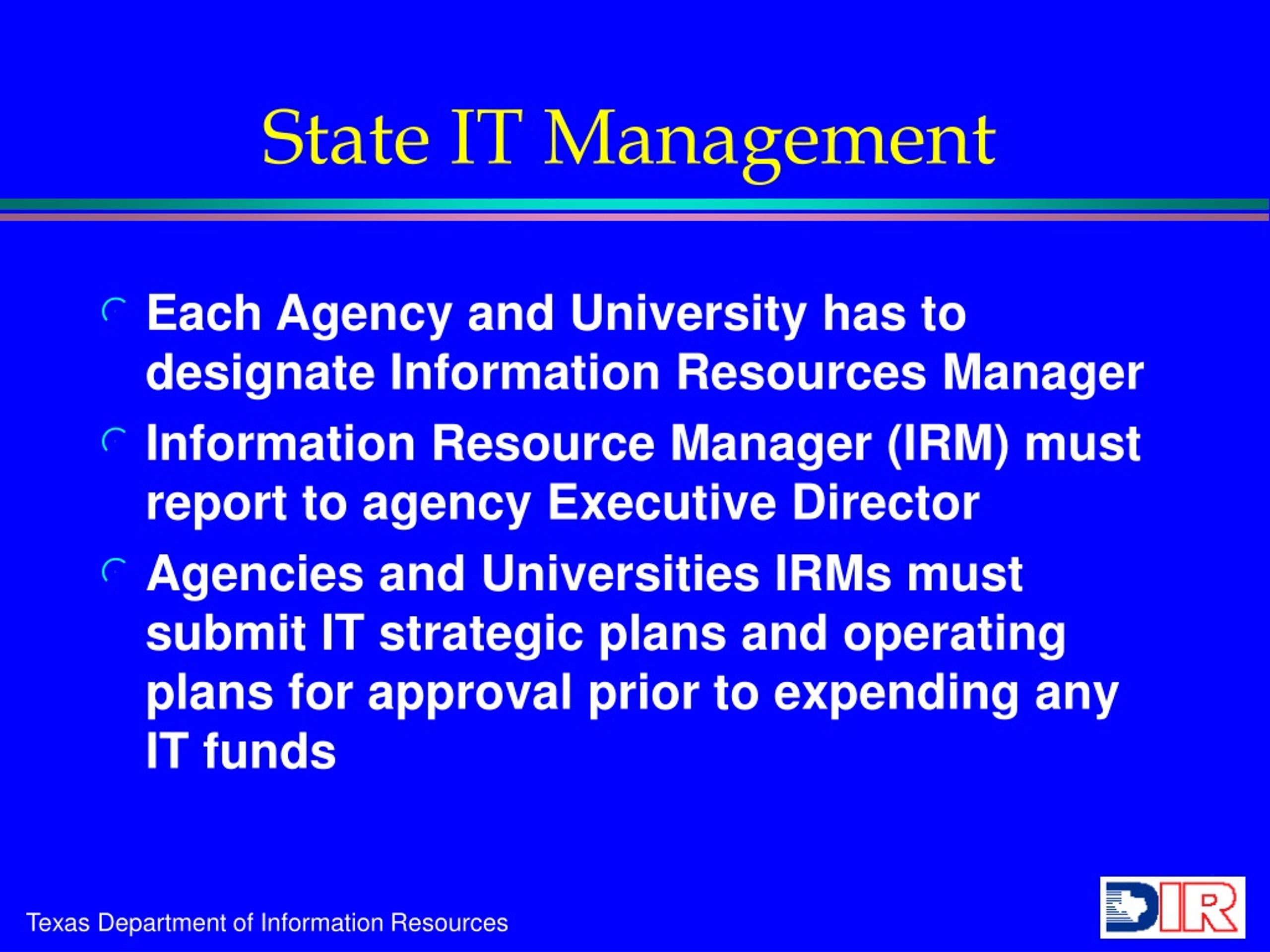 State IT Management

Each Agency and University has to designate Information Resources Manager

Information Resource Manager (IRM) must report to agency Executive Director

Agencies and Universities IRMs must submit IT strategic plans and operating plans for approval prior to expending any IT funds

Texas Department of Information Resources

DIR